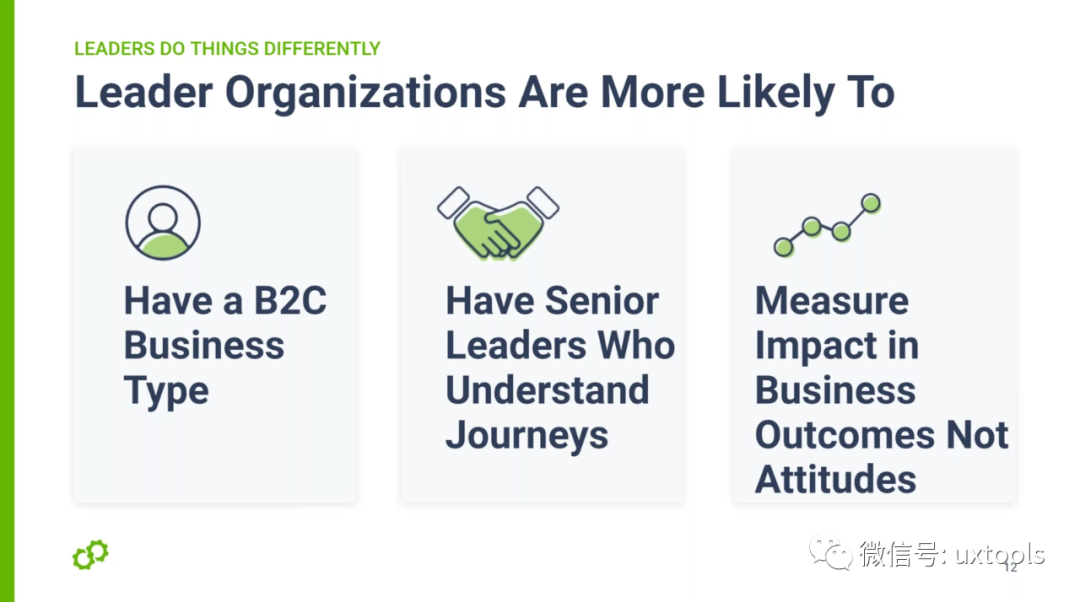 LEADERS DO THINGS DIFFERENTLY

Leader Organizations Are More Likely To

Have a B2C Business Type

Have Senior Leaders Who Understand Journeys

Measure Impact in Business Outcomes Not Attitudes

微信号: uxtools

12